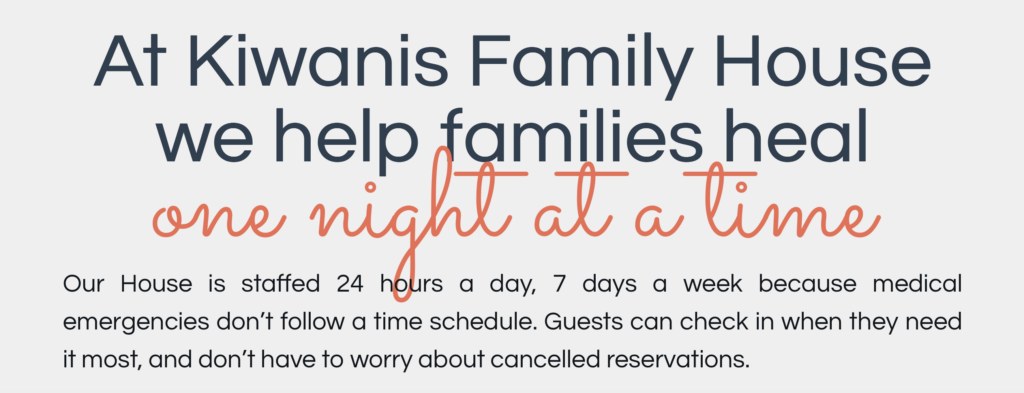 At Kiwanis Family House we help families heal one night at a time

Our House is staffed 24 hours a day, 7 days a week because medical emergencies don't follow a time schedule. Guests can check in when they need it most, and don't have to worry about cancelled reservations.